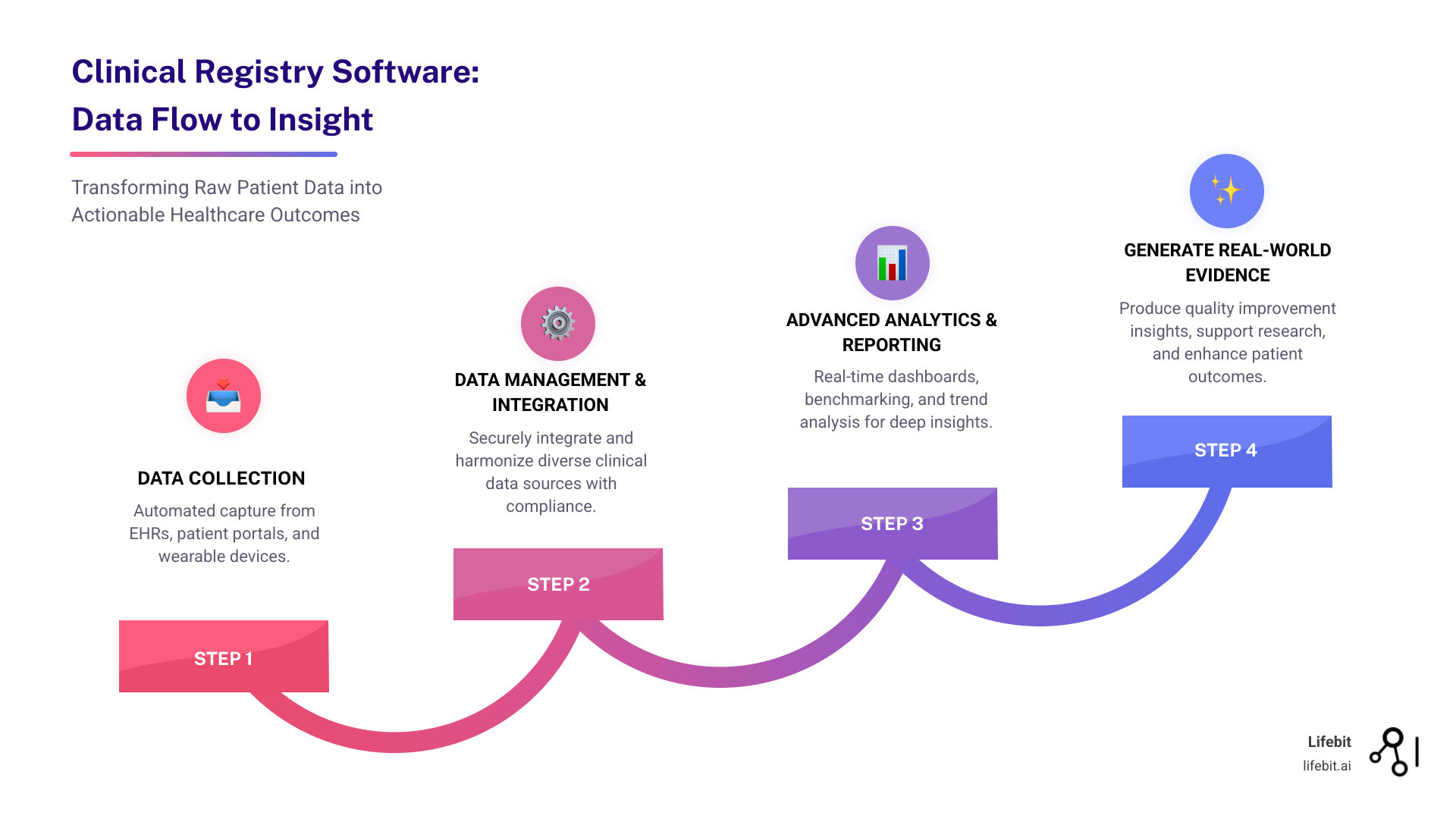 Clinical Registry Software:
Data Flow to Insight

Transforming Raw Patient Data into Actionable Healthcare Outcomes

DATA COLLECTION
Automated capture from EHRs, patient portals, and wearable devices.

STEP 1

DATA MANAGEMENT & INTEGRATION
Securely integrate and harmonize diverse clinical data sources with compliance.

STEP 2

ADVANCED ANALYTICS & REPORTING
Real-time dashboards, benchmarking, and trend analysis for deep insights.

STEP 3

GENERATE REAL-WORLD EVIDENCE
Produce quality improvement insights, support research, and enhance patient outcomes.

STEP 4

Lifebit
lifebit.ai